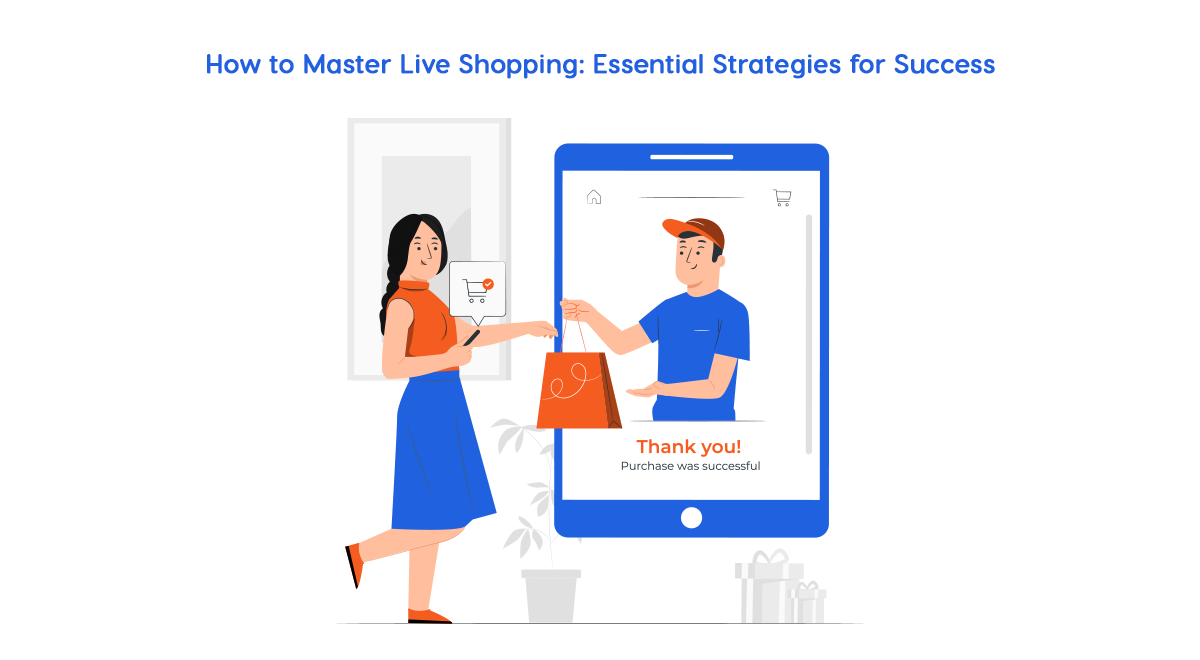 How to Master Live Shopping: Essential Strategies for Success

Thank you!
Purchase was successful